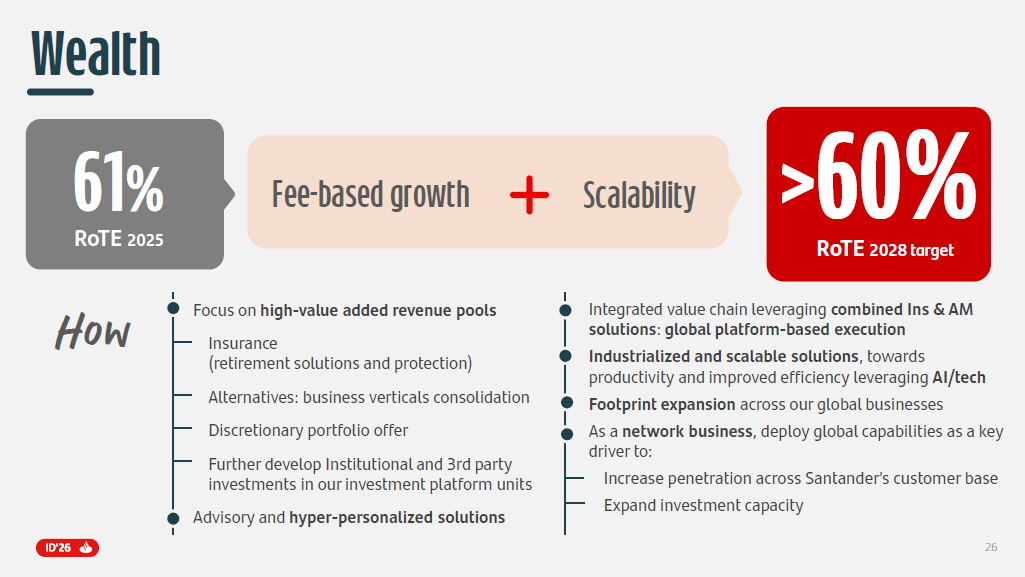 Wealth

61%
RoTE 2025

Fee-based growth + Scalability

>60%
RoTE 2028 target

How

Focus on high-value added revenue pools

Insurance (retirement solutions and protection)

Alternatives: business verticals consolidation

Discretionary portfolio offer

Further develop Institutional and 3rd party investments in our investment platform units

Advisory and hyper-personalized solutions

Integrated value chain leveraging combined Ins & AM solutions: global platform-based execution

Industrialized and scalable solutions, towards productivity and improved efficiency leveraging AI/tech

Footprint expansion across our global businesses

As a network business, deploy global capabilities as a key driver to:

Increase penetration across Santander's customer base

Expand investment capacity

ID'26

26